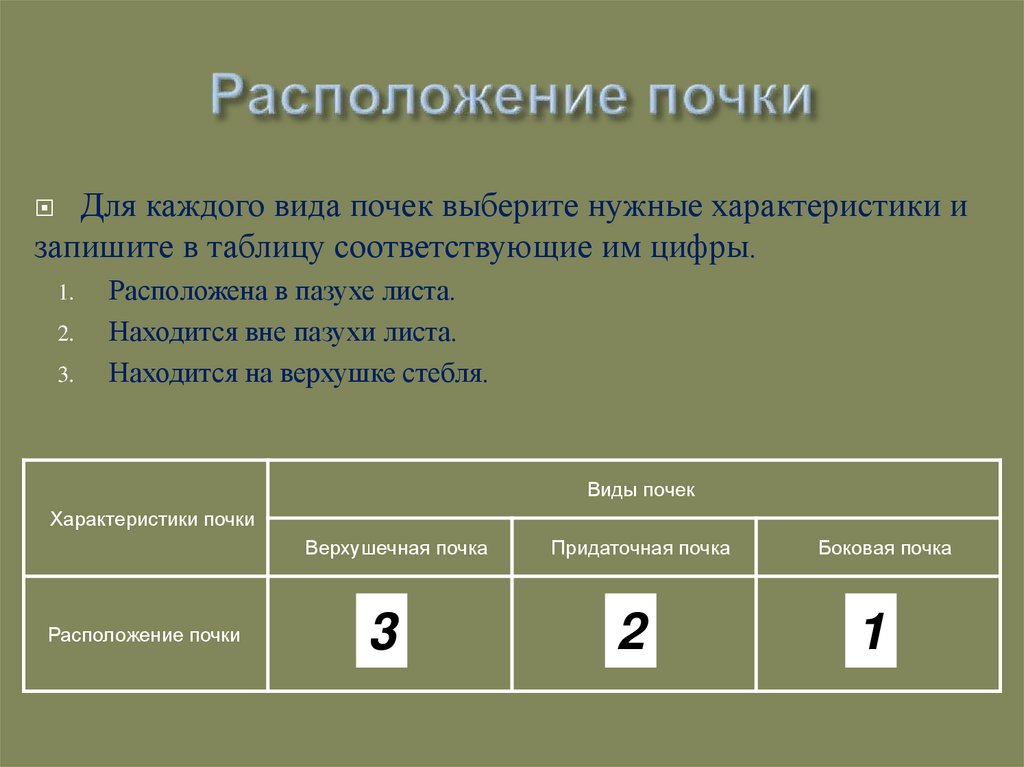 Расположение почки

Для каждого вида почек выберите нужные характеристики и запишите в таблицу соответствующие им цифры.

1. Расположена в пазухе листа.
2. Находится вне пазухи листа.
3. Находится на верхушке стебля.

| Характеристики почки | Виды почек | | |
|---|---|---|---|
| | Верхушечная почка | Придаточная почка | Боковая почка |
| Расположение почки | 3 | 2 | 1 |